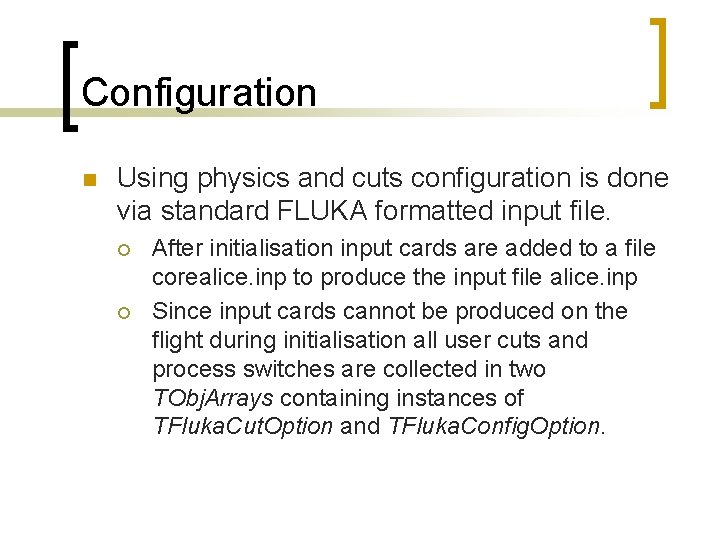 Configuration

Using physics and cuts configuration is done via standard FLUKA formatted input file.

After initialisation input cards are added to a file corealice.inp to produce the input file alice.inp

Since input cards cannot be produced on the flight during initialisation all user cuts and process switches are collected in two TObjArrays containing instances of TFlukaCutOption and TFlukaConfigOption.